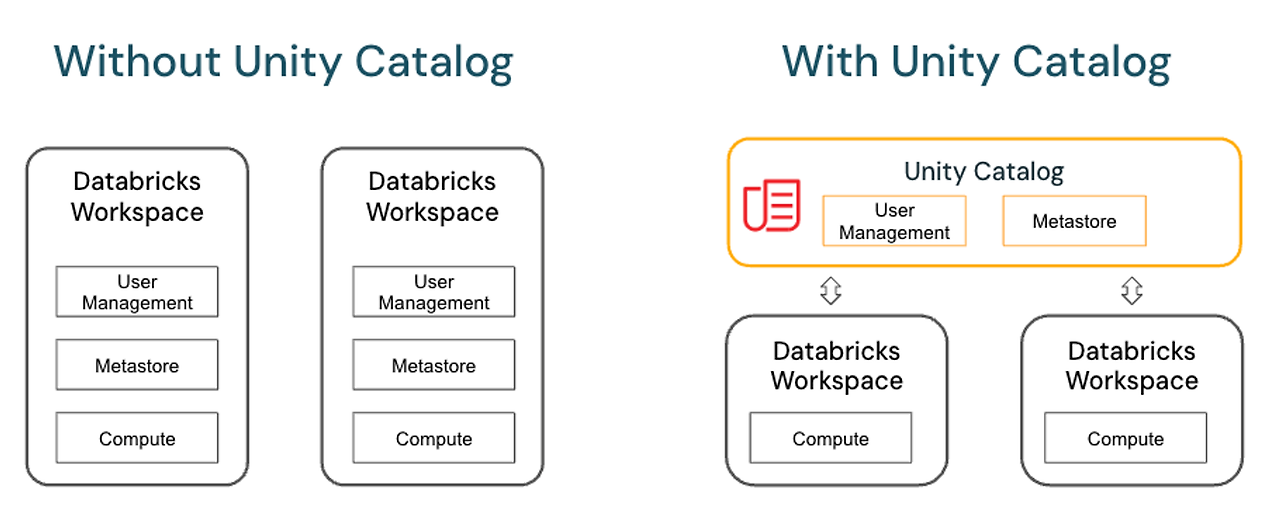 Without Unity Catalog

Databricks Workspace

User Management

Metastore

Compute

Databricks Workspace

User Management

Metastore

Compute

With Unity Catalog

Unity Catalog

User Management

Metastore

Databricks Workspace

Compute

Databricks Workspace

Compute